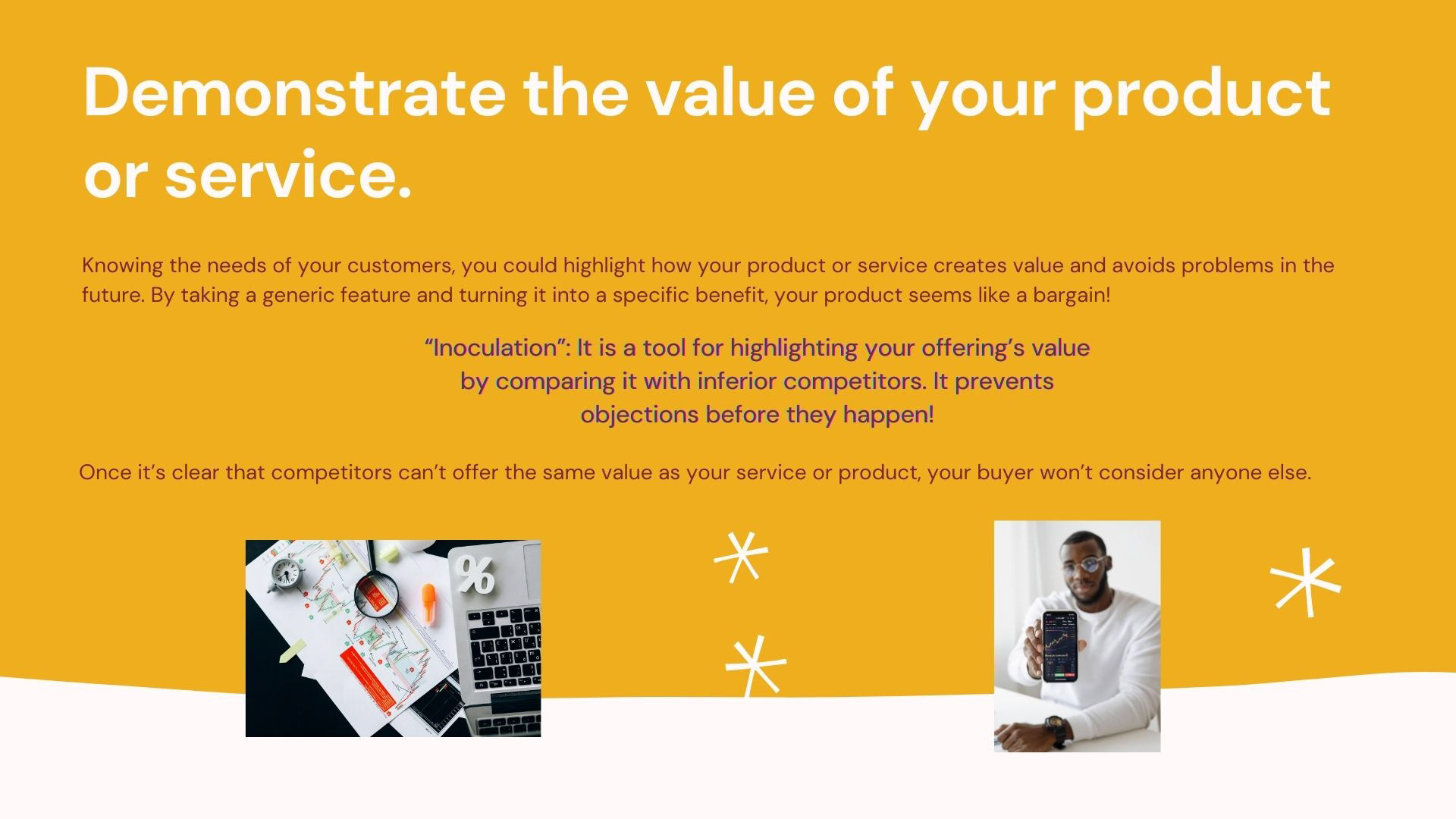 Demonstrate the value of your product or service.

Knowing the needs of your customers, you could highlight how your product or service creates value and avoids problems in the future. By taking a generic feature and turning it into a specific benefit, your product seems like a bargain!

“Inoculation”: It is a tool for highlighting your offering’s value by comparing it with inferior competitors. It prevents objections before they happen!

Once it’s clear that competitors can’t offer the same value as your service or product, your buyer won’t consider anyone else.

%